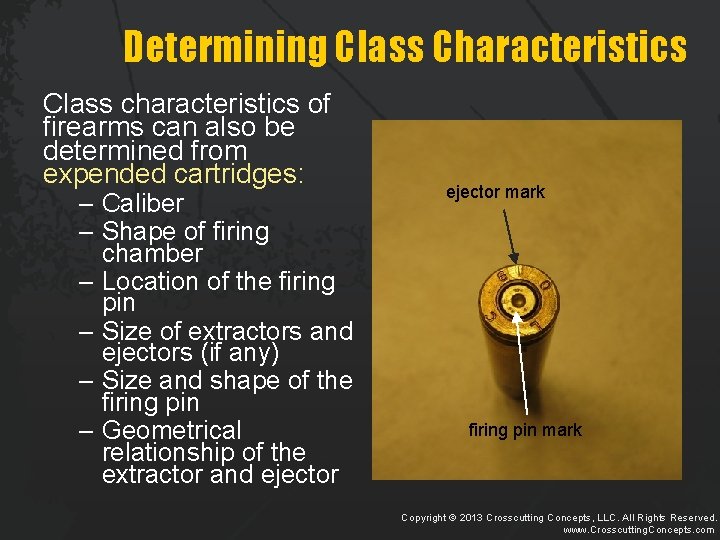 Determining Class Characteristics

Class characteristics of firearms can also be determined from expended cartridges:

– Caliber
– Shape of firing chamber
– Location of the firing pin
– Size of extractors and ejectors (if any)
– Size and shape of the firing pin
– Geometrical relationship of the extractor and ejector

ejector mark

firing pin mark

Copyright © 2013 Crosscutting Concepts, LLC. All Rights Reserved.
www.CrosscuttingConcepts.com